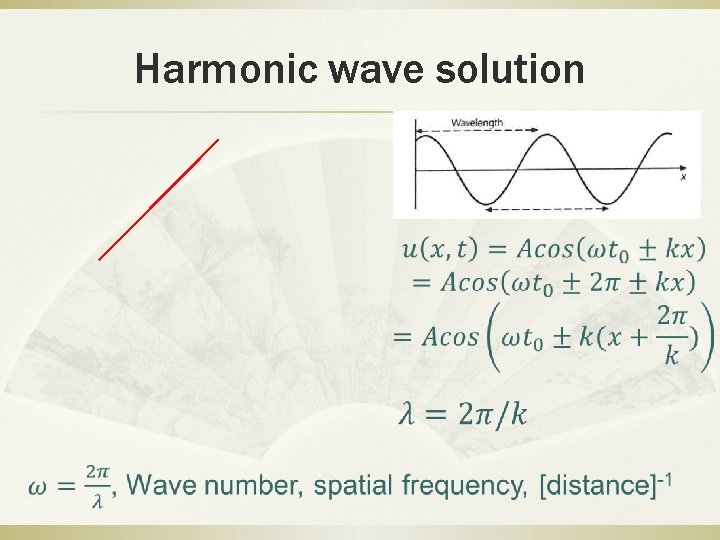 Harmonic wave solution

Wavelength

x

$u(x,t) = Acos(\omega t_0 \pm kx)$
$= Acos(\omega t_0 \pm 2\pi \pm kx)$
$= Acos\left(\omega t_0 \pm k(x + \frac{2\pi}{k})\right)$

$\lambda = 2\pi/k$

$\omega = \frac{2\pi}{\lambda}$, Wave number, spatial frequency, [distance]$^{-1}$